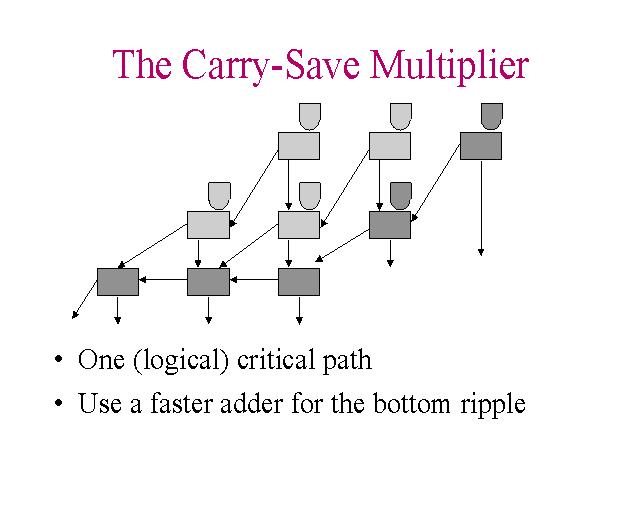 The Carry-Save Multiplier

• One (logical) critical path
• Use a faster adder for the bottom ripple